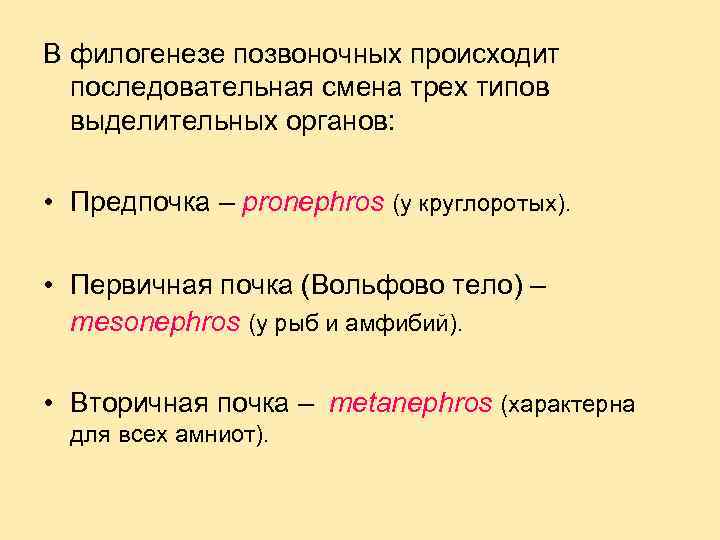 В филогенезе позвоночных происходит последовательная смена трех типов выделительных органов:

• Предпочка – pronephros (у круглоротых).

• Первичная почка (Вольфово тело) – mesonephros (у рыб и амфибий).

• Вторичная почка – metanephros (характерна для всех амниот).